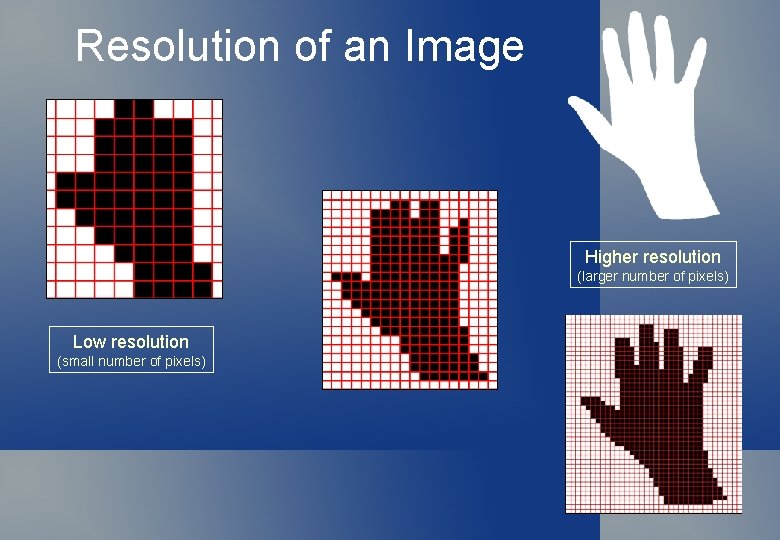 Resolution of an Image

Low resolution
(small number of pixels)

Higher resolution
(larger number of pixels)